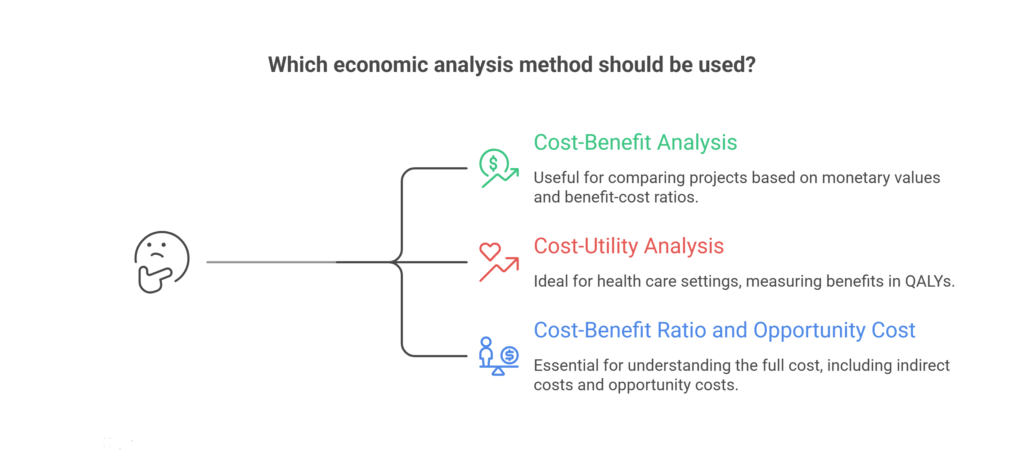 Which economic analysis method should be used?

Cost-Benefit Analysis

Useful for comparing projects based on monetary values and benefit-cost ratios.

Cost-Utility Analysis

Ideal for health care settings, measuring benefits in QALYs.

Cost-Benefit Ratio and Opportunity Cost

Essential for understanding the full cost, including indirect costs and opportunity costs.